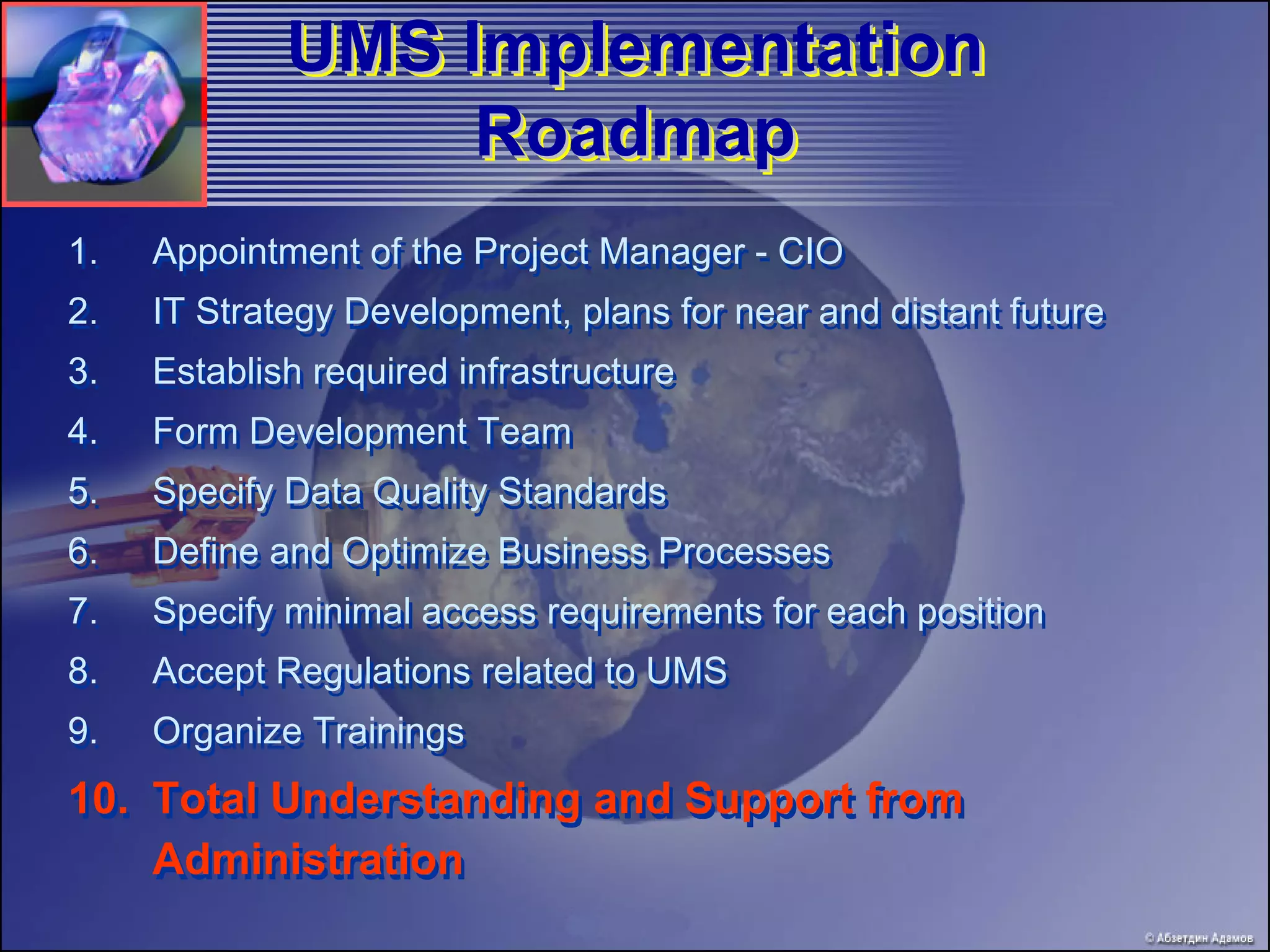 UMS Implementation Roadmap

1. Appointment of the Project Manager - CIO
2. IT Strategy Development, plans for near and distant future
3. Establish required infrastructure
4. Form Development Team
5. Specify Data Quality Standards
6. Define and Optimize Business Processes
7. Specify minimal access requirements for each position
8. Accept Regulations related to UMS
9. Organize Trainings
10. Total Understanding and Support from Administration

© Абзетдин Адамов